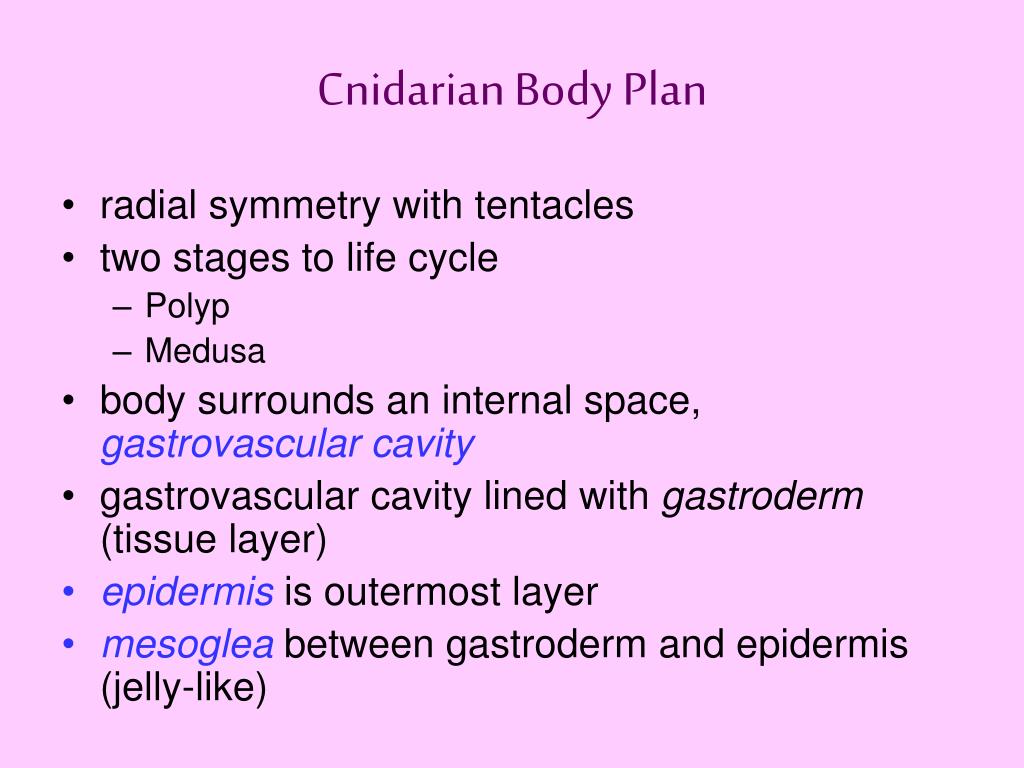 Cnidarian Body Plan

• radial symmetry with tentacles
• two stages to life cycle
– Polyp
– Medusa
• body surrounds an internal space, gastrovascular cavity
• gastrovascular cavity lined with gastroderm (tissue layer)
• epidermis is outermost layer
• mesoglea between gastroderm and epidermis (jelly-like)